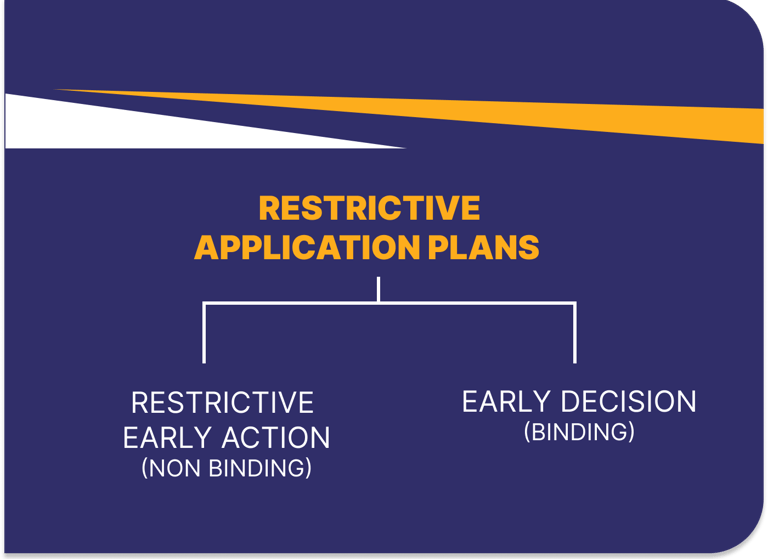 RESTRICTIVE APPLICATION PLANS

RESTRICTIVE EARLY ACTION
(NON BINDING)

EARLY DECISION
(BINDING)